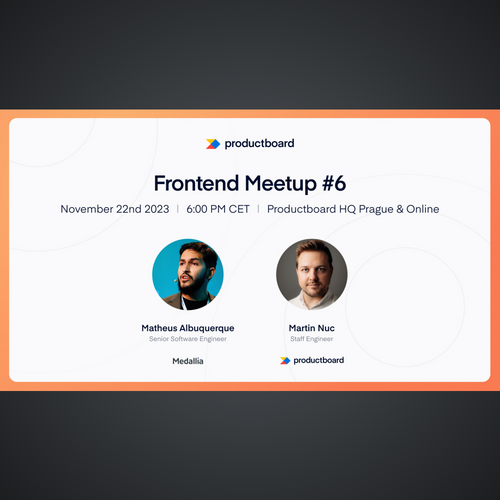 productboard

Frontend Meetup #6

November 22nd 2023 | 6:00 PM CET | Productboard HQ Prague & Online

Matheus Albuquerque
Senior Software Engineer

Medallia

Martin Nuc
Staff Engineer

productboard